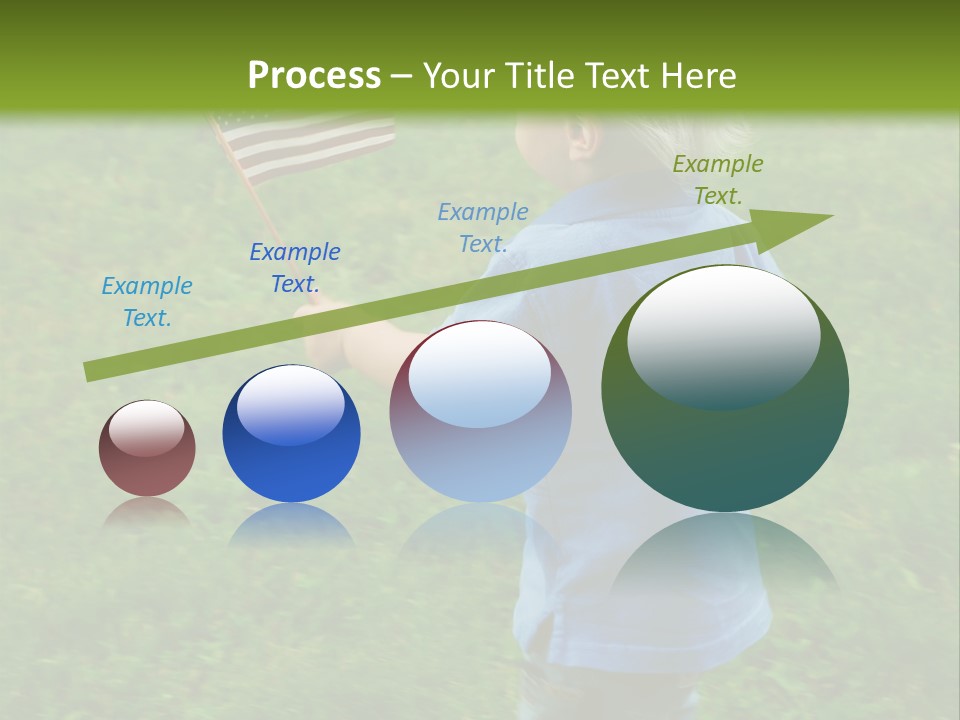 Process – Your Title Text Here

Example Text.

Example Text.

Example Text.

Example Text.